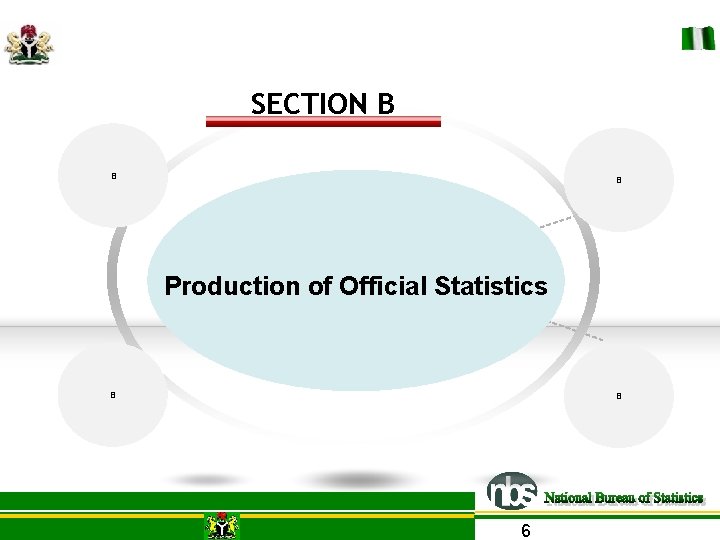 SECTION B

B

B

Production of Official Statistics

B

B

nbs National Bureau of Statistics

6